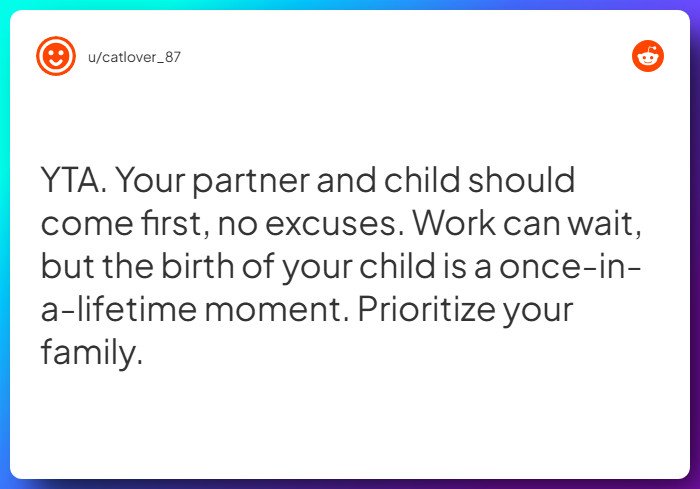 u/catlover_87

YTA. Your partner and child should come first, no excuses. Work can wait, but the birth of your child is a once-in-a-lifetime moment. Prioritize your family.